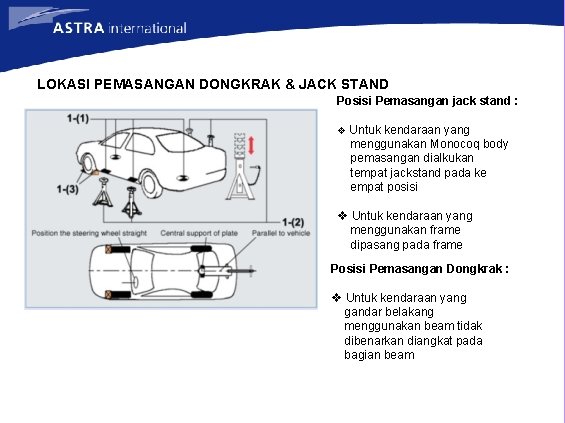 ASTRA international

LOKASI PEMASANGAN DONGKRAK & JACK STAND

1-(1)

1-(3)

1-(2)

Position the steering wheel straight

Central support of plate

Parallel to vehicle

Posisi Pemasangan jack stand :

❖ Untuk kendaraan yang menggunakan Monocoq body pemasangan dialkukan tempat jackstand pada ke empat posisi

❖ Untuk kendaraan yang menggunakan frame dipasang pada frame

Posisi Pemasangan Dongkrak :

❖ Untuk kendaraan yang gandar belakang menggunakan beam tidak dibenarkan diangkat pada bagian beam